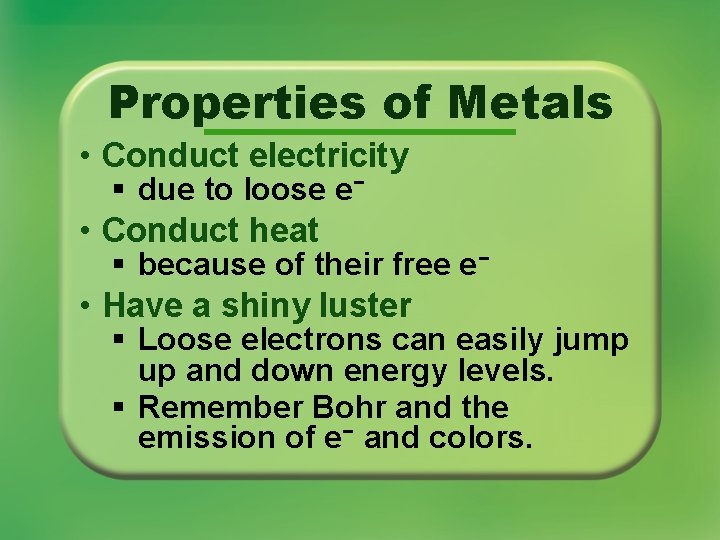 Properties of Metals

• Conduct electricity
 ▪ due to loose $e^-$
• Conduct heat
 ▪ because of their free $e^-$
• Have a shiny luster
 ▪ Loose electrons can easily jump up and down energy levels.
 ▪ Remember Bohr and the emission of $e^-$ and colors.